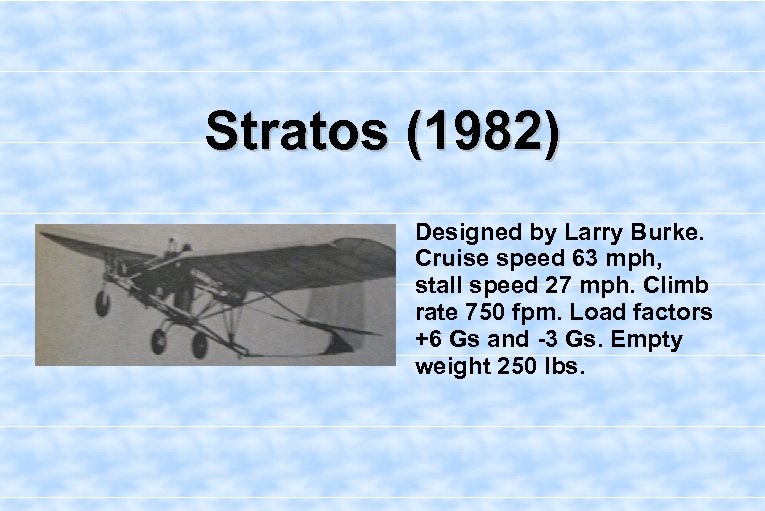 Stratos (1982)

Designed by Larry Burke. Cruise speed 63 mph, stall speed 27 mph. Climb rate 750 fpm. Load factors +6 Gs and -3 Gs. Empty weight 250 lbs.